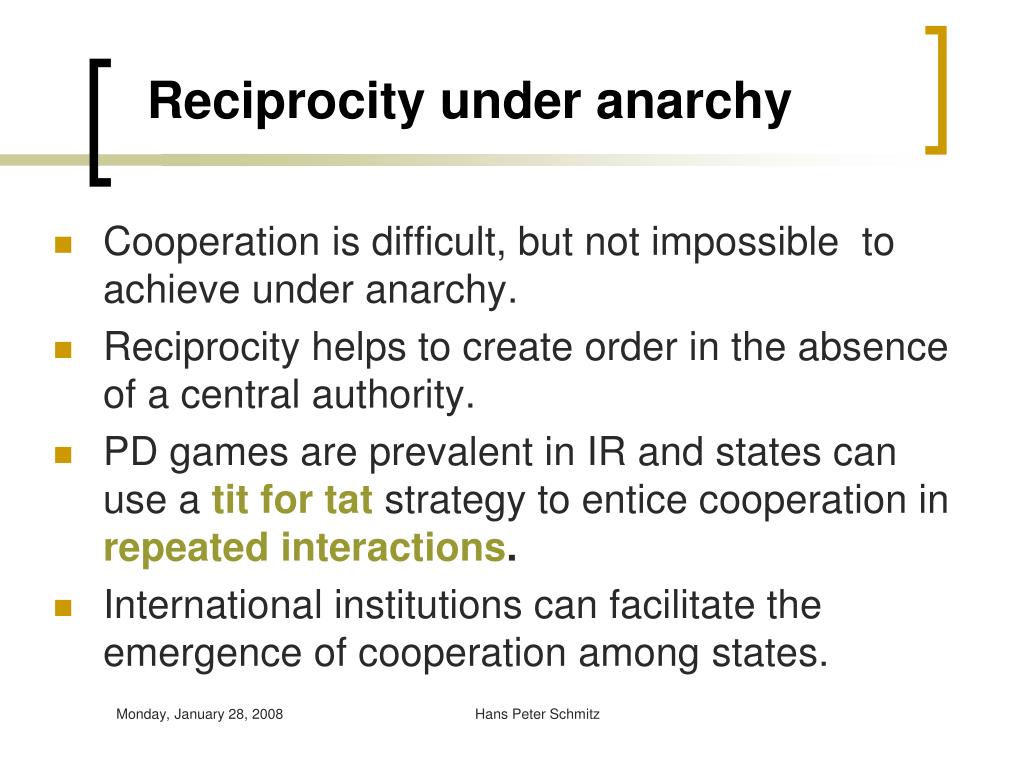 Reciprocity under anarchy

- Cooperation is difficult, but not impossible  to achieve under anarchy.
- Reciprocity helps to create order in the absence of a central authority.
- PD games are prevalent in IR and states can use a tit for tat strategy to entice cooperation in repeated interactions.
- International institutions can facilitate the emergence of cooperation among states.

Monday, January 28, 2008

Hans Peter Schmitz